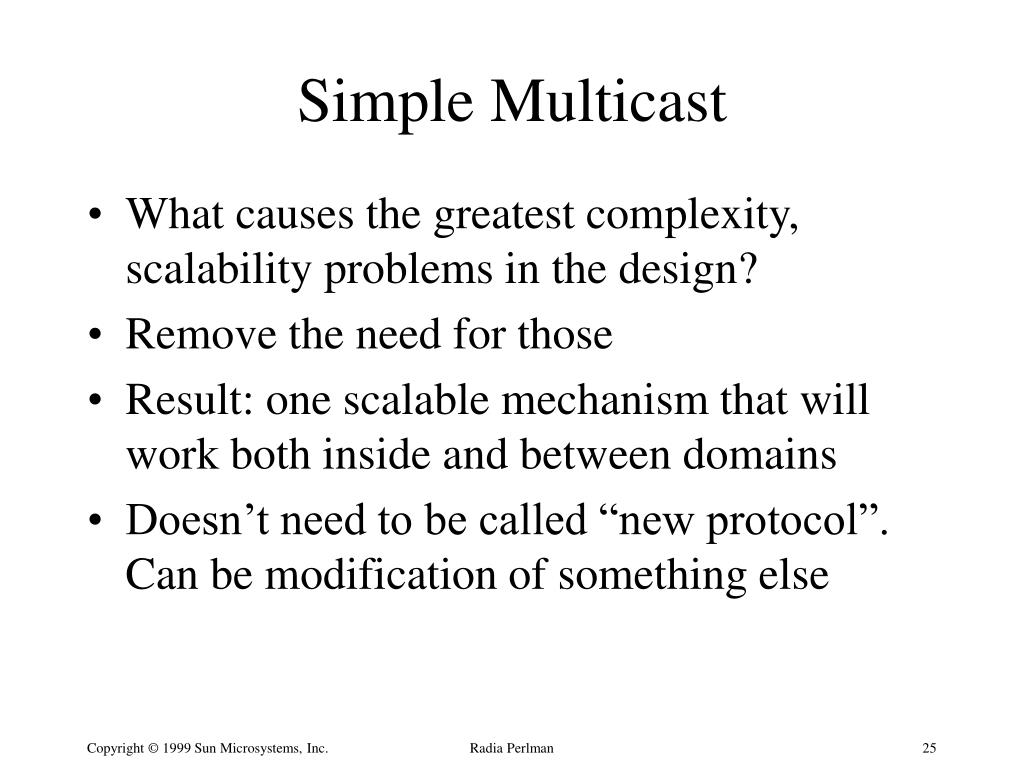 Simple Multicast

• What causes the greatest complexity, scalability problems in the design?
• Remove the need for those
• Result: one scalable mechanism that will work both inside and between domains
• Doesn’t need to be called “new protocol”. Can be modification of something else

Copyright © 1999 Sun Microsystems, Inc. Radia Perlman 25